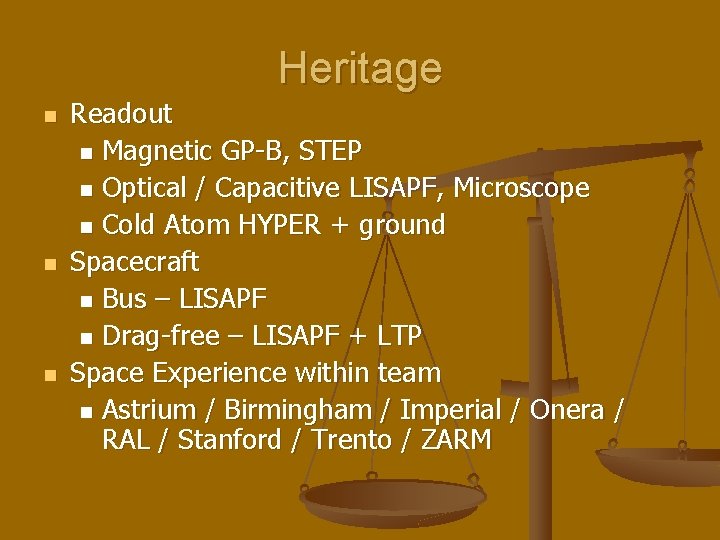 Heritage

- Readout
  - Magnetic GP-B, STEP
  - Optical / Capacitive LISAPF, Microscope
  - Cold Atom HYPER + ground
- Spacecraft
  - Bus – LISAPF
  - Drag-free – LISAPF + LTP
- Space Experience within team
  - Astrium / Birmingham / Imperial / Onera / RAL / Stanford / Trento / ZARM